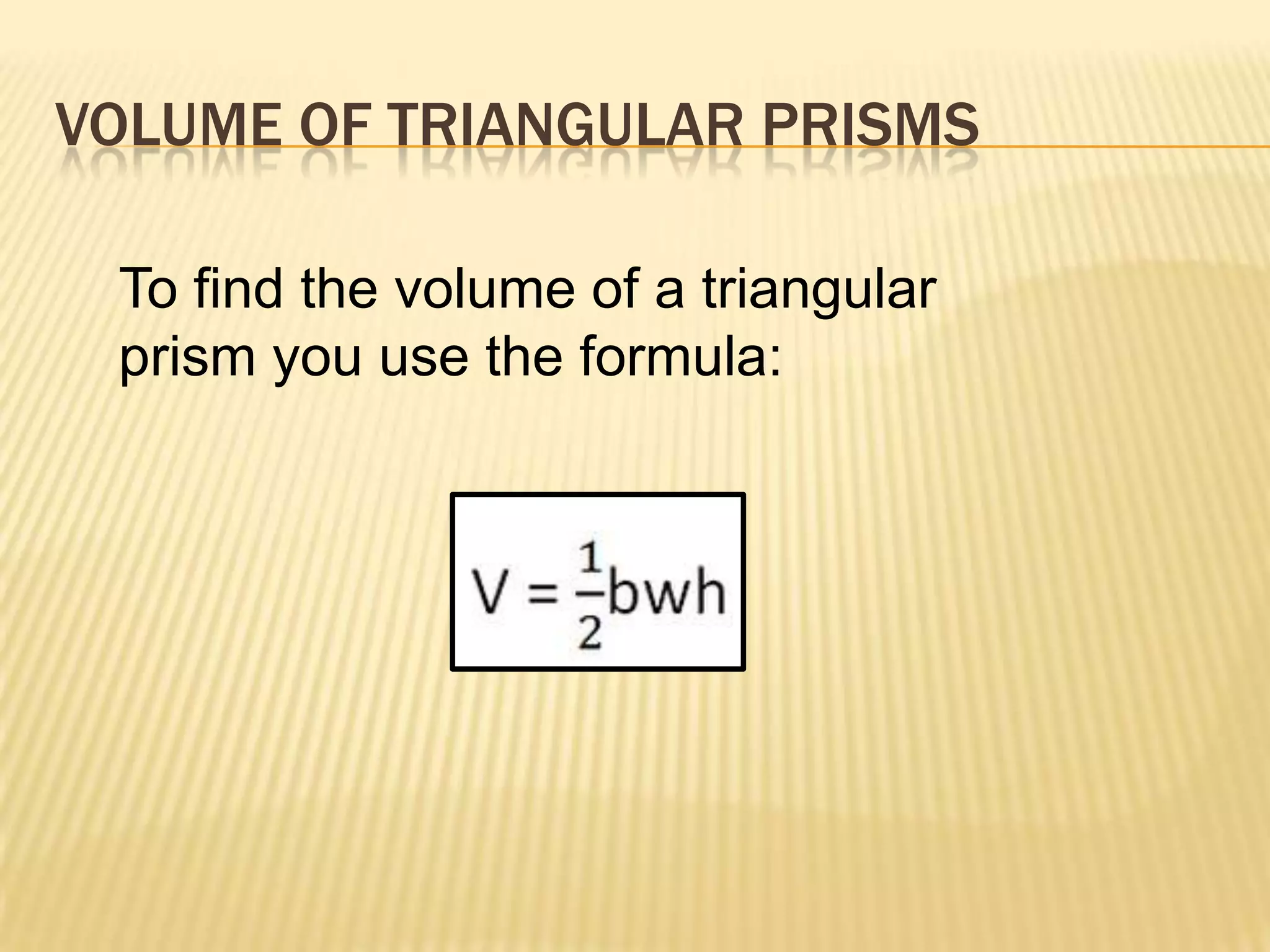 VOLUME OF TRIANGULAR PRISMS

To find the volume of a triangular prism you use the formula:

$V = \frac{1}{2}bwh$